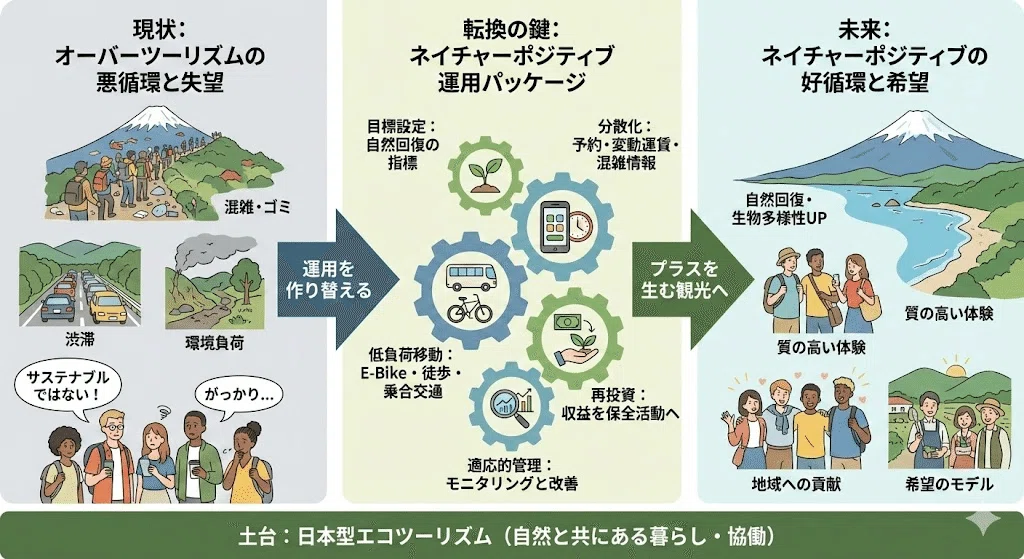 現状：
オーバーツーリズムの
悪循環と失望

混雑・ゴミ

渋滞

環境負荷

サステナブル
ではない！

がっかり…

運用を
作り替える

転換の鍵：
ネイチャーポジティブ
運用パッケージ

目標設定：
自然回復の
指標

分散化：
予約・変動運賃・
混雑情報

低負荷移動：
E-Bike・徒歩・
乗合交通

再投資：
収益を保全活動へ

適応的管理：
モニタリングと改善

プラスを
生む観光へ

未来：
ネイチャーポジティブの
好循環と希望

自然回復・
生物多様性UP

質の高い体験

質の高い体験

地域への貢献

希望のモデル

土台：日本型エコツーリズム（自然と共にある暮らし・協働）